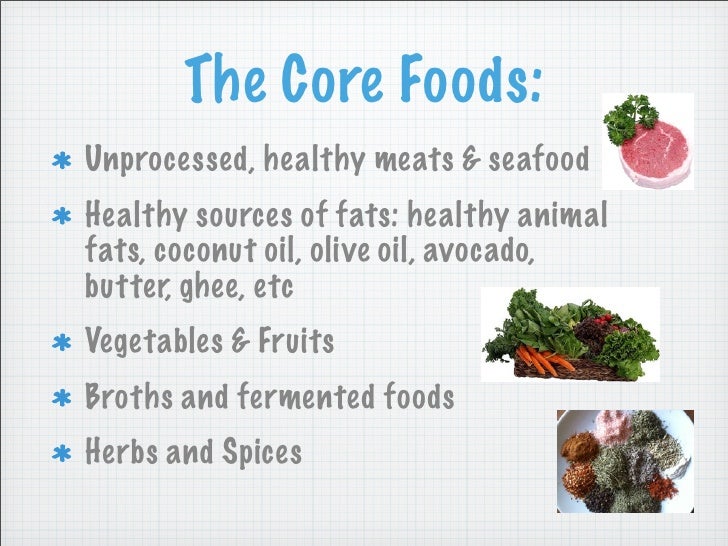 The Core Foods:

* Unprocessed, healthy meats & seafood
* Healthy sources of fats: healthy animal fats, coconut oil, olive oil, avocado, butter, ghee, etc
* Vegetables & Fruits
* Broths and fermented foods
* Herbs and Spices